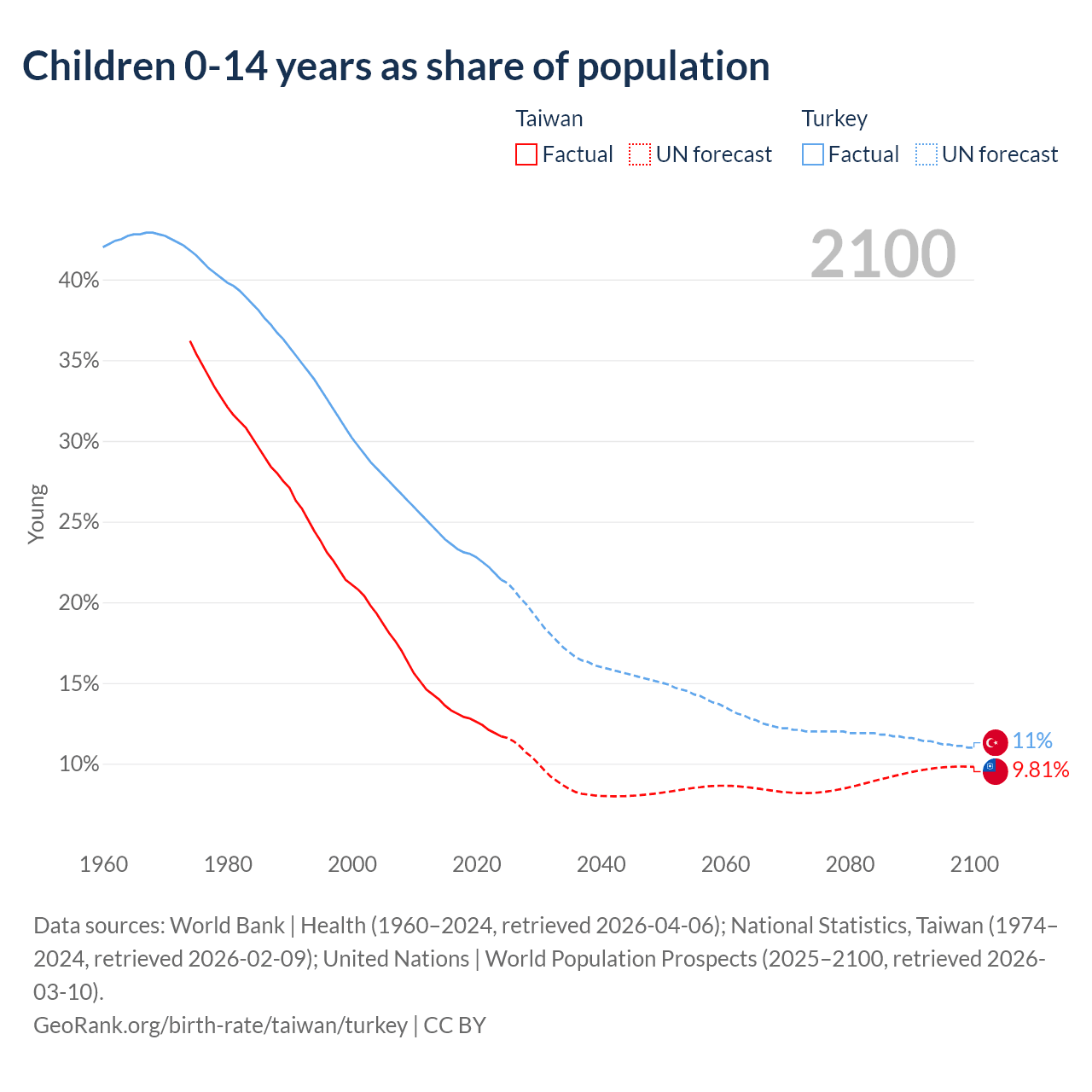 Children 0-14 years as share of population

Taiwan
Factual
UN forecast

Turkey
Factual
UN forecast

2100

Young

40%
35%
30%
25%
20%
15%
10%

11%
9.81%

1960
1980
2000
2020
2040
2060
2080
2100

Data sources: World Bank | Health (1960–2024, retrieved 2026-04-06); National Statistics, Taiwan (1974–2024, retrieved 2026-02-09); United Nations | World Population Prospects (2025–2100, retrieved 2026-03-10).
GeoRank.org/birth-rate/taiwan/turkey | CC BY